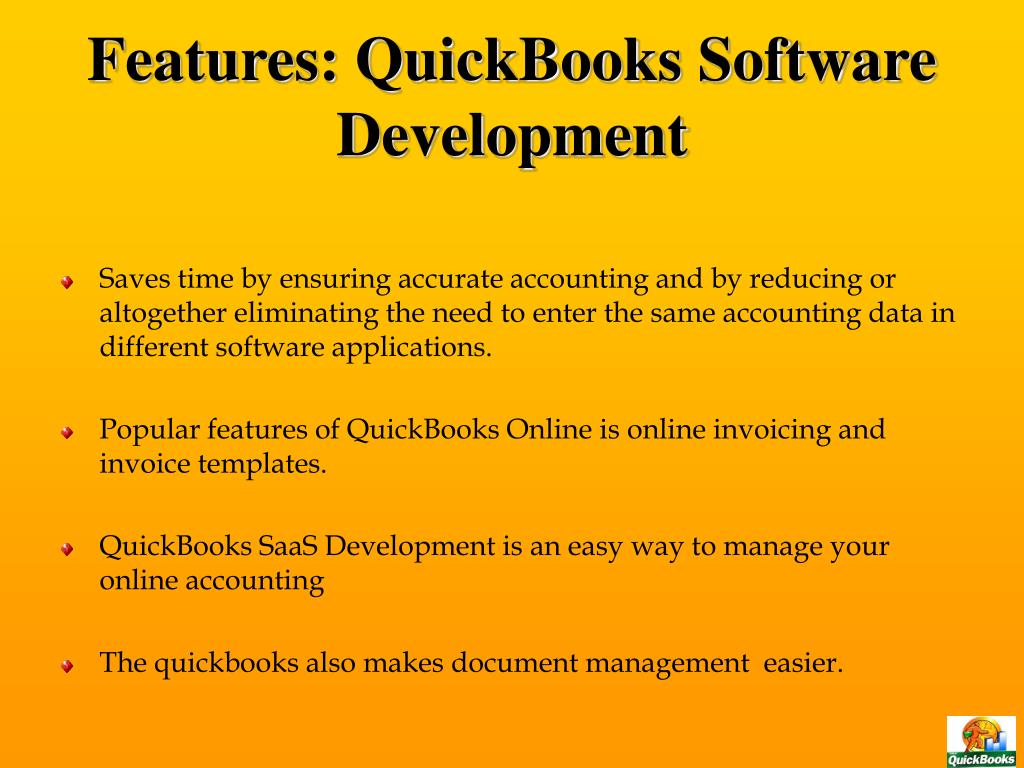 Features: QuickBooks Software Development

Saves time by ensuring accurate accounting and by reducing or altogether eliminating the need to enter the same accounting data in different software applications.

Popular features of QuickBooks Online is online invoicing and invoice templates.

QuickBooks SaaS Development is an easy way to manage your online accounting

The quickbooks also makes document management easier.

QuickBooks